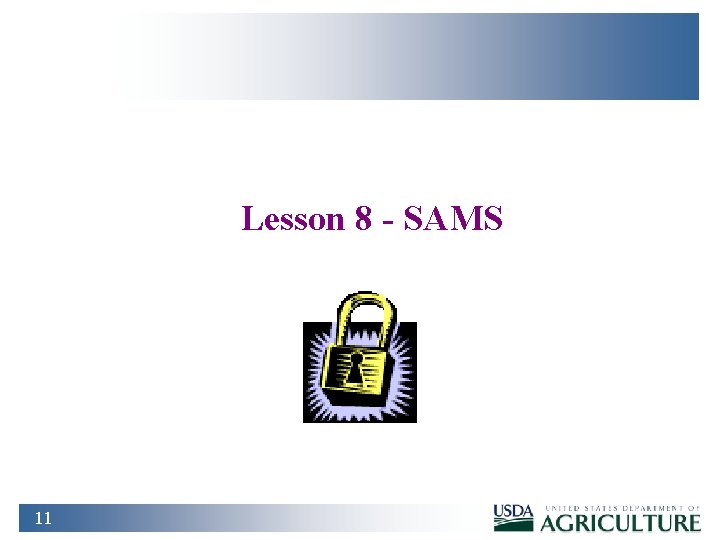 Lesson 8 - SAMS

11

USDA UNITED STATES DEPARTMENT OF AGRICULTURE